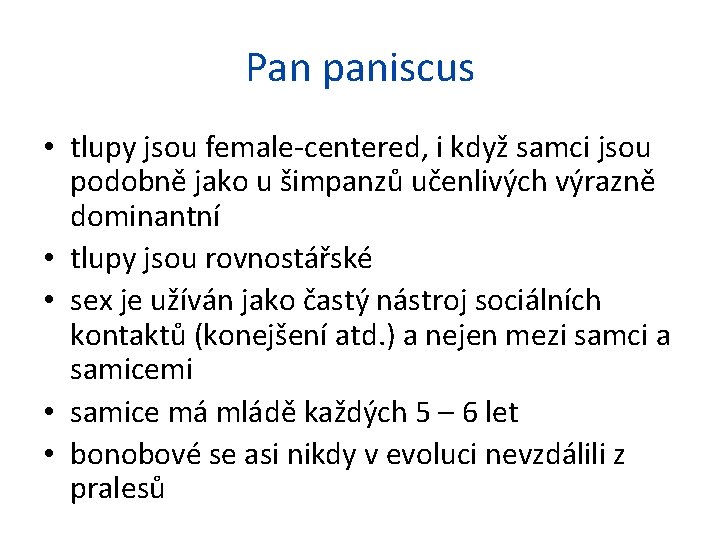 Pan paniscus

• tlupy jsou female-centered, i když samci jsou podobně jako u šimpanzů učenlivých výrazně dominantní
• tlupy jsou rovnostářské
• sex je užíván jako častý nástroj sociálních kontaktů (konejšení atd.) a nejen mezi samci a samicemi
• samice má mládě každých 5 – 6 let
• bonobové se asi nikdy v evoluci nevzdálili z pralesů